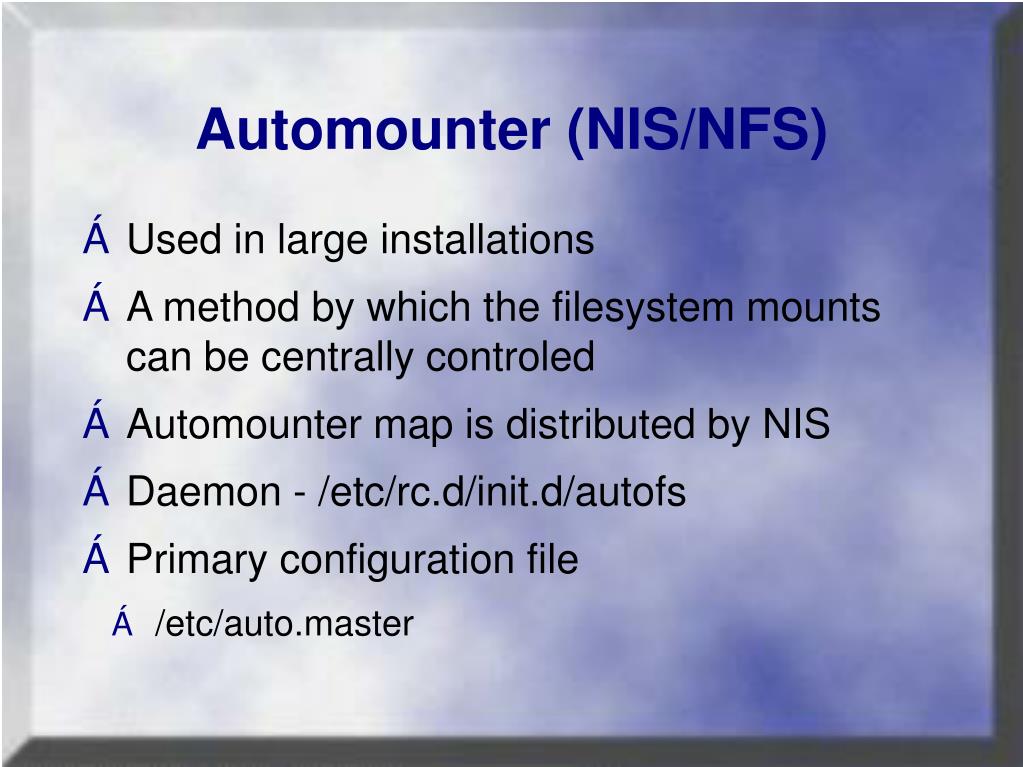 Automounter (NIS/NFS)

Á Used in large installations

Á A method by which the filesystem mounts can be centrally controled

Á Automounter map is distributed by NIS

Á Daemon - /etc/rc.d/init.d/autofs

Á Primary configuration file

Á /etc/auto.master